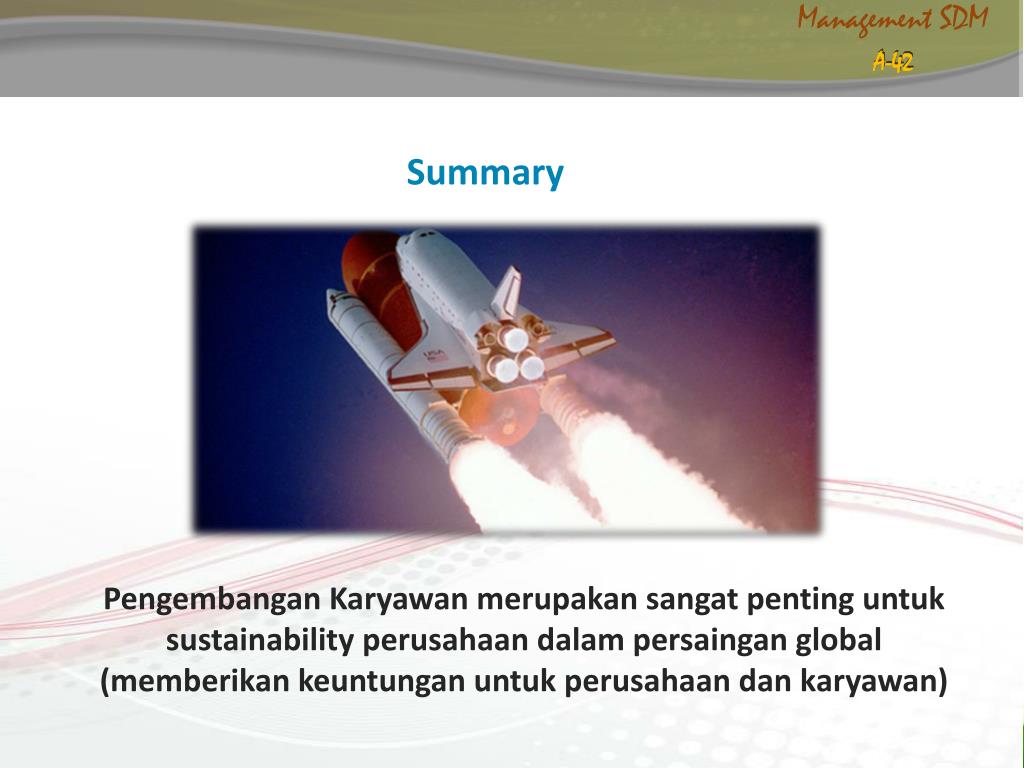 Management SDM
A-42

Summary

USA

Pengembangan Karyawan merupakan sangat penting untuk sustainability perusahaan dalam persaingan global (memberikan keuntungan untuk perusahaan dan karyawan)